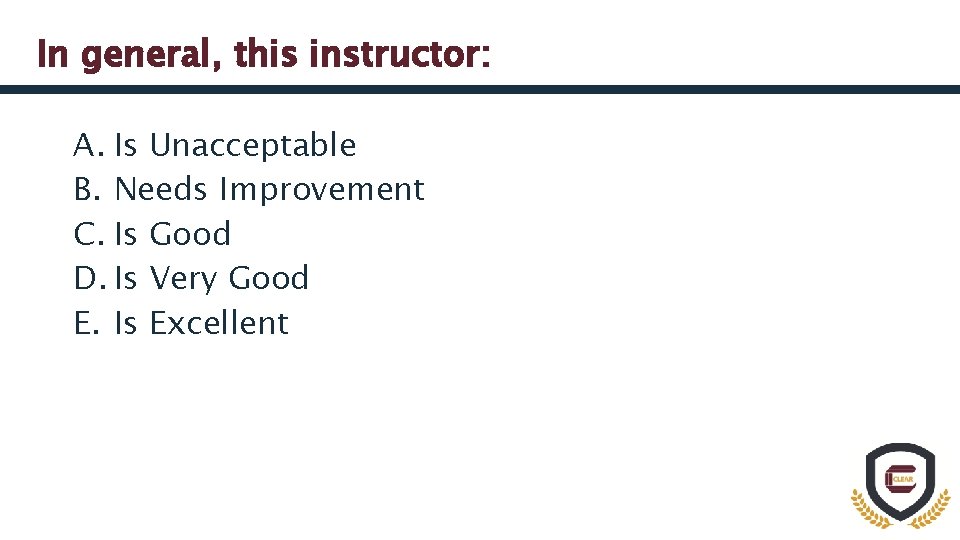 In general, this instructor:

A. Is Unacceptable
B. Needs Improvement
C. Is Good
D. Is Very Good
E. Is Excellent

CLEAR